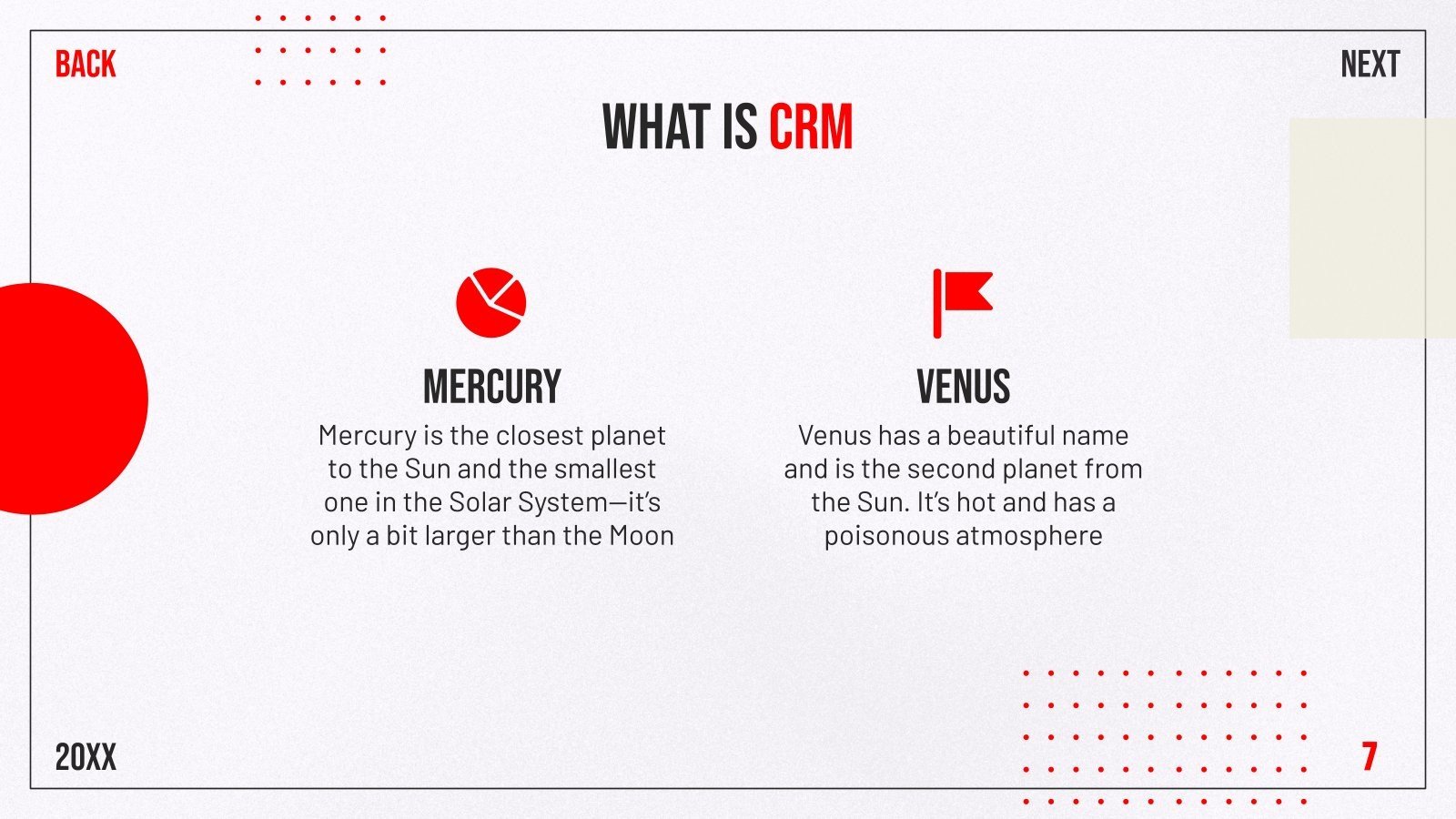 BACK

NEXT

WHAT IS CRM

MERCURY

Mercury is the closest planet to the Sun and the smallest one in the Solar System—it's only a bit larger than the Moon

VENUS

Venus has a beautiful name and is the second planet from the Sun. It's hot and has a poisonous atmosphere

20XX

7